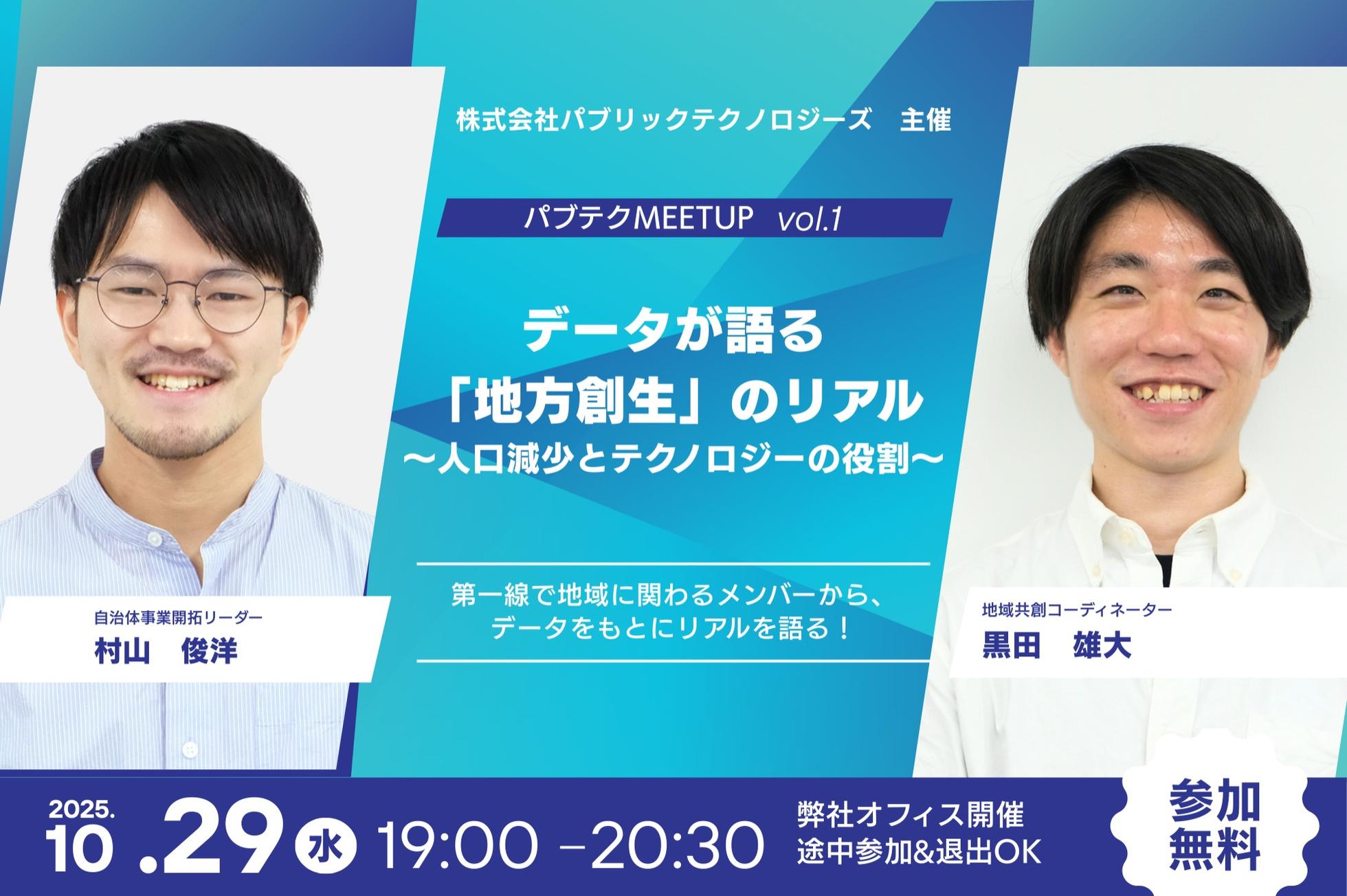 株式会社パブリックテクノロジーズ　主催

パブテクMEETUP　vol.1

データが語る
「地方創生」のリアル
〜人口減少とテクノロジーの役割〜

第一線で地域に関わるメンバーから、
データをもとにリアルを語る！

自治体事業開拓リーダー
村山　俊洋

地域共創コーディネーター
黒田　雄大

2025.
10.29 水 19:00 −20:30

弊社オフィス開催
途中参加&退出OK

参加
無料